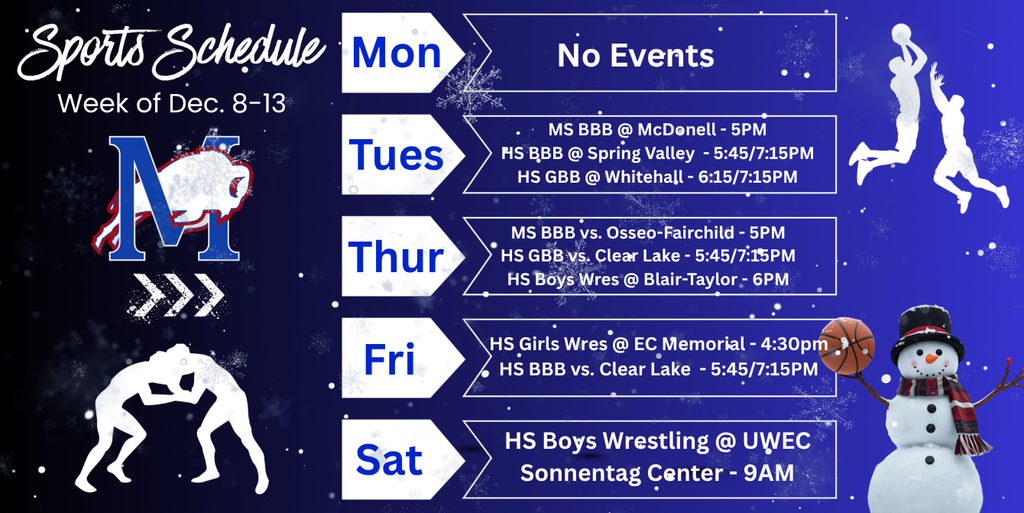 Sports Schedule
Week of Dec. 8-13

M

Mon
No Events

Tues
MS BBB @ McDonell - 5PM
HS BBB @ Spring Valley - 5:45/7:15PM
HS GBB @ Whitehall - 6:15/7:15PM

Thur
MS BBB vs. Osseo-Fairchild - 5PM
HS GBB vs. Clear Lake - 5:45/7:15PM
HS Boys Wres @ Blair-Taylor - 6PM

Fri
HS Girls Wres @ EC Memorial - 4:30pm
HS BBB vs. Clear Lake - 5:45/7:15PM

Sat
HS Boys Wrestling @ UWEC
Sonnentag Center - 9AM